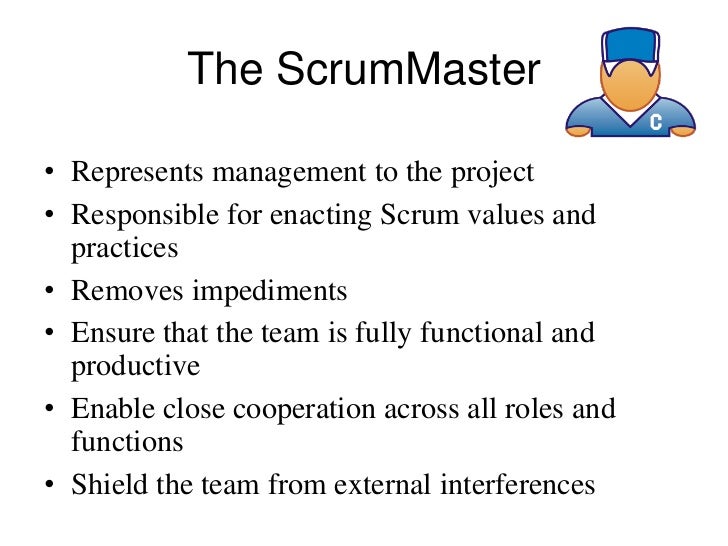 The ScrumMaster

C

• Represents management to the project
• Responsible for enacting Scrum values and practices
• Removes impediments
• Ensure that the team is fully functional and productive
• Enable close cooperation across all roles and functions
• Shield the team from external interferences